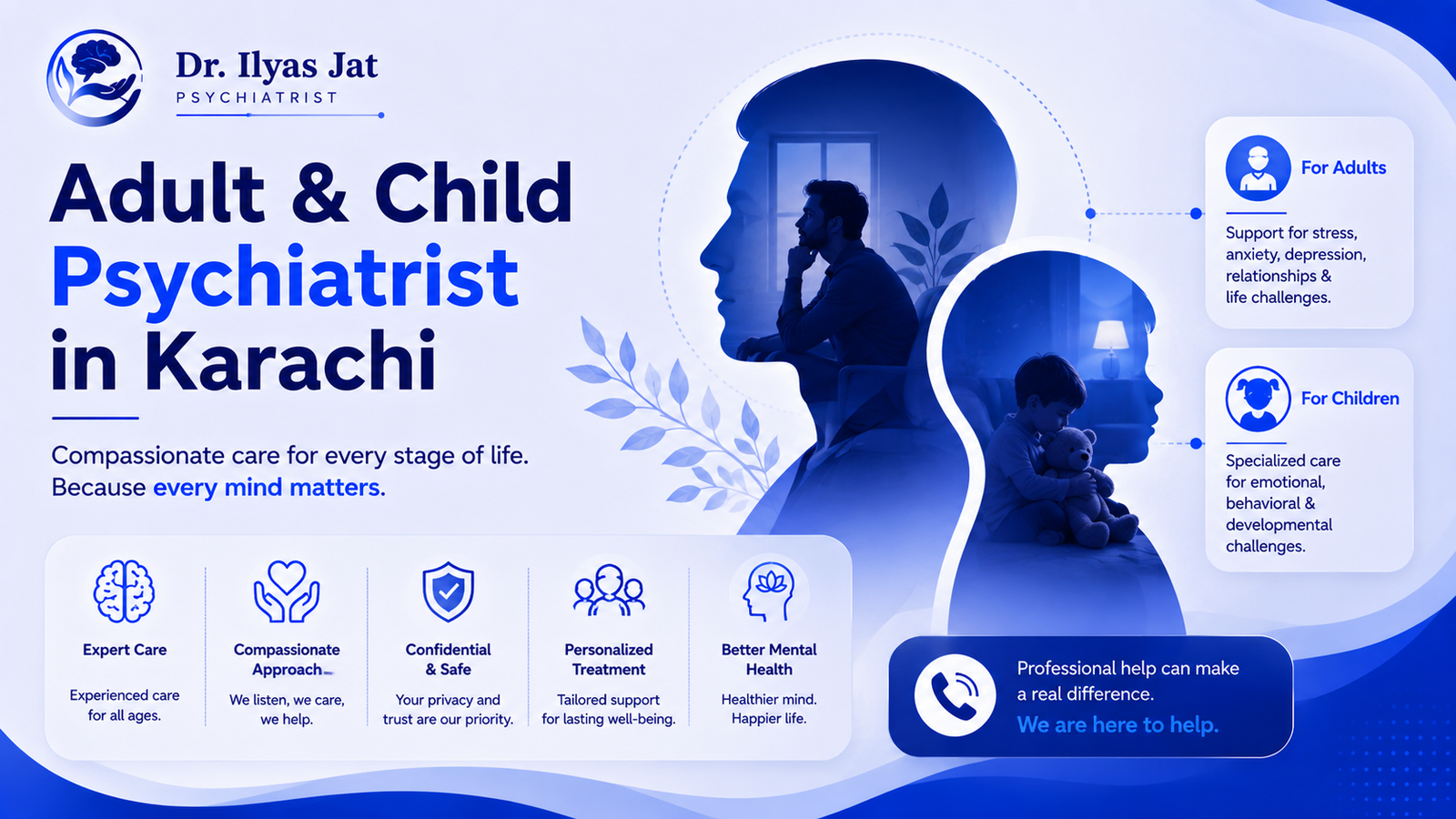 Dr. Ilyas Jat
PSYCHIATRIST

Adult & Child Psychiatrist in Karachi

Compassionate care for every stage of life.
Because every mind matters.

Expert Care
Experienced care for all ages.

Compassionate Approach
We listen, we care, we help.

Confidential & Safe
Your privacy and trust are our priority.

Personalized Treatment
Tailored support for lasting well-being.

Better Mental Health
Healthier mind. Happier life.

For Adults
Support for stress, anxiety, depression, relationships & life challenges.

For Children
Specialized care for emotional, behavioral & developmental challenges.

Professional help can make a real difference.
We are here to help.